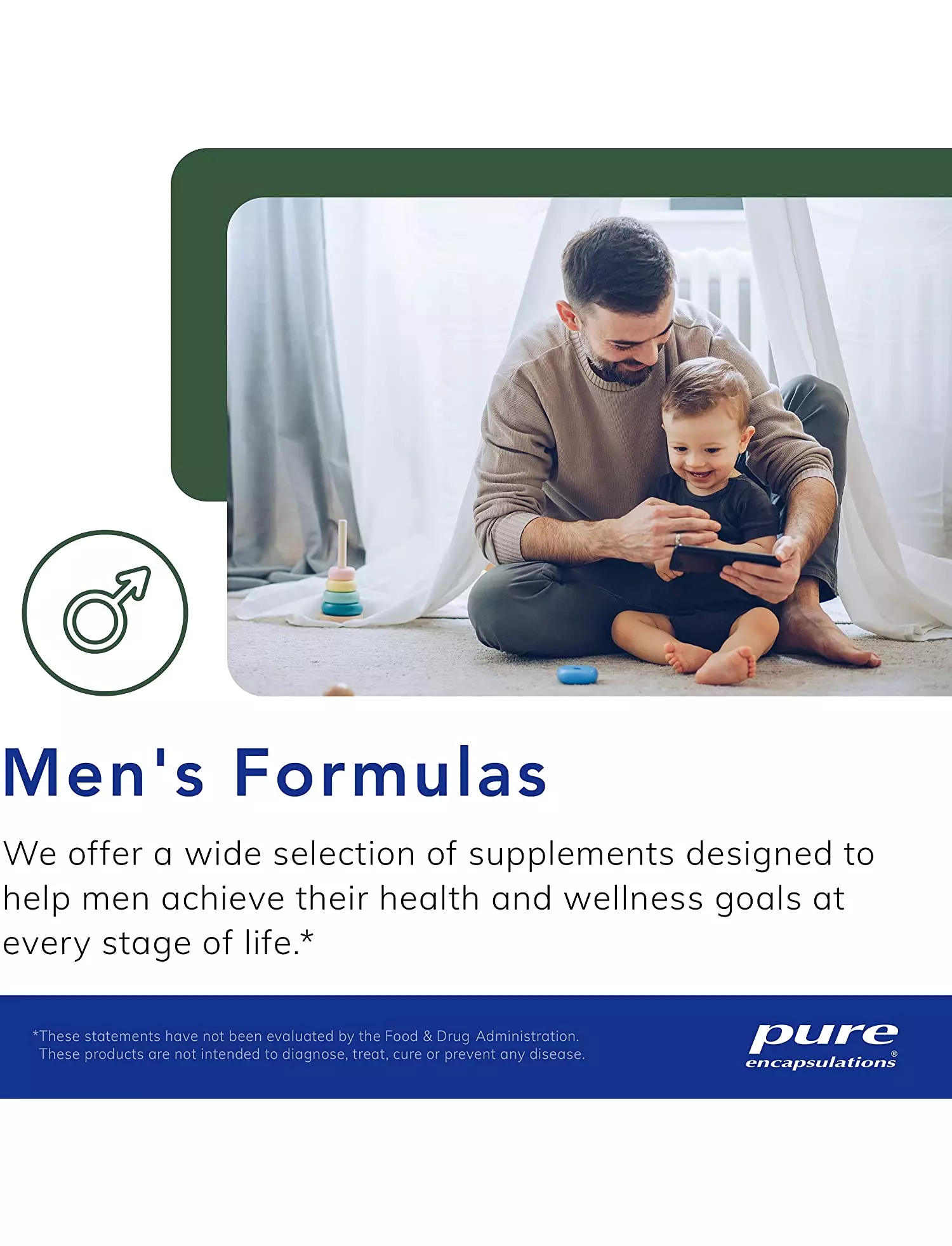 Men's Formulas

We offer a wide selection of supplements designed to help men achieve their health and wellness goals at every stage of life.*

*These statements have not been evaluated by the Food & Drug Administration. These products are not intended to diagnose, treat, cure or prevent any disease.

pure encapsulations®